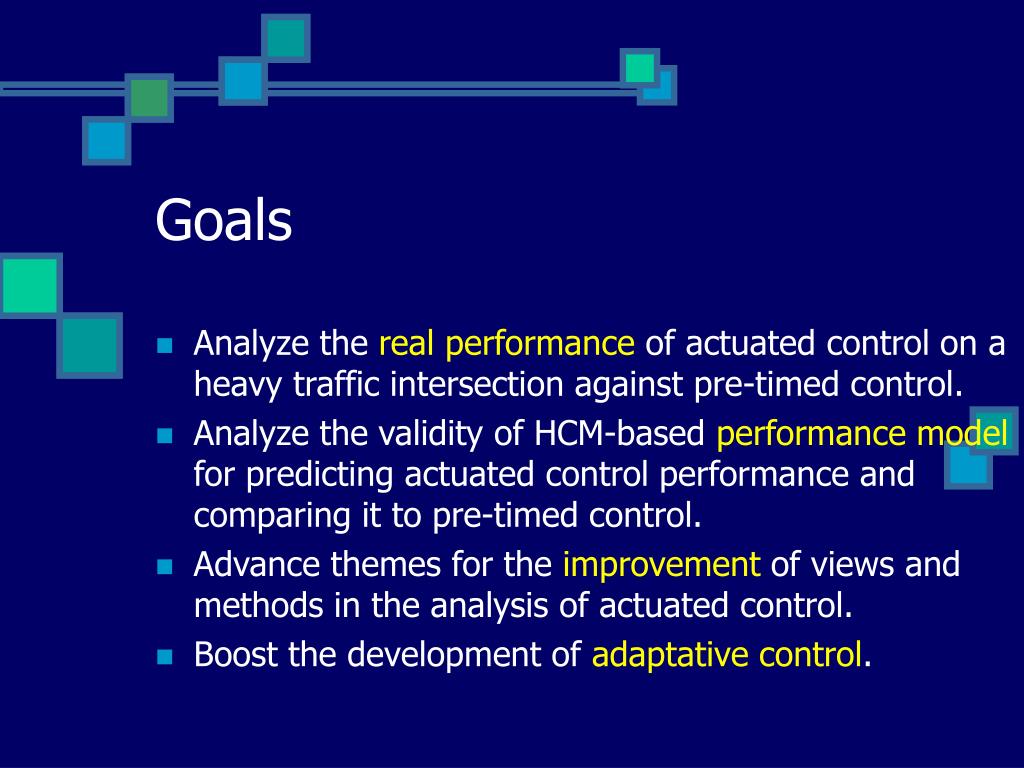 Goals

- Analyze the real performance of actuated control on a heavy traffic intersection against pre-timed control.
- Analyze the validity of HCM-based performance model for predicting actuated control performance and comparing it to pre-timed control.
- Advance themes for the improvement of views and methods in the analysis of actuated control.
- Boost the development of adaptative control.